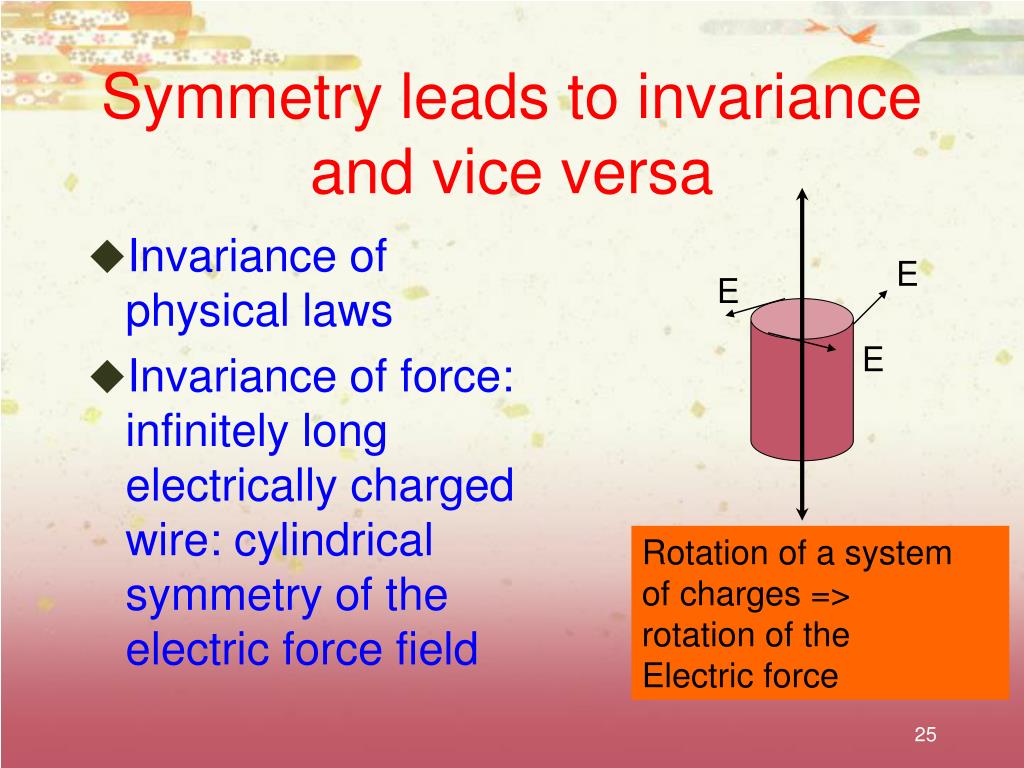 Symmetry leads to invariance and vice versa

◆Invariance of physical laws

◆Invariance of force: infinitely long electrically charged wire: cylindrical symmetry of the electric force field

E

E

E

Rotation of a system of charges => rotation of the Electric force

25